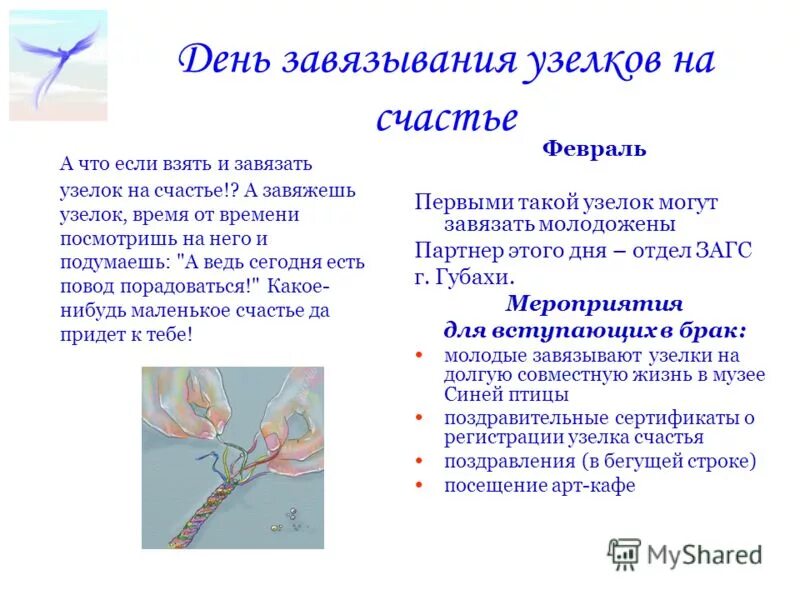 День завязывания узелков на счастье

А что если взять и завязать узелок на счастье!? А завяжешь узелок, время от времени посмотришь на него и подумаешь: "А ведь сегодня есть повод порадоваться!" Какое-нибудь маленькое счастье да придет к тебе!

Февраль

Первыми такой узелок могут завязать молодожены

Партнер этого дня – отдел ЗАГС г. Губахи.

Мероприятия для вступающих в брак:

• молодые завязывают узелки на долгую совместную жизнь в музее Синей птицы
• поздравительные сертификаты о регистрации узелка счастья
• поздравления (в бегущей строке)
• посещение арт-кафе

MyShared